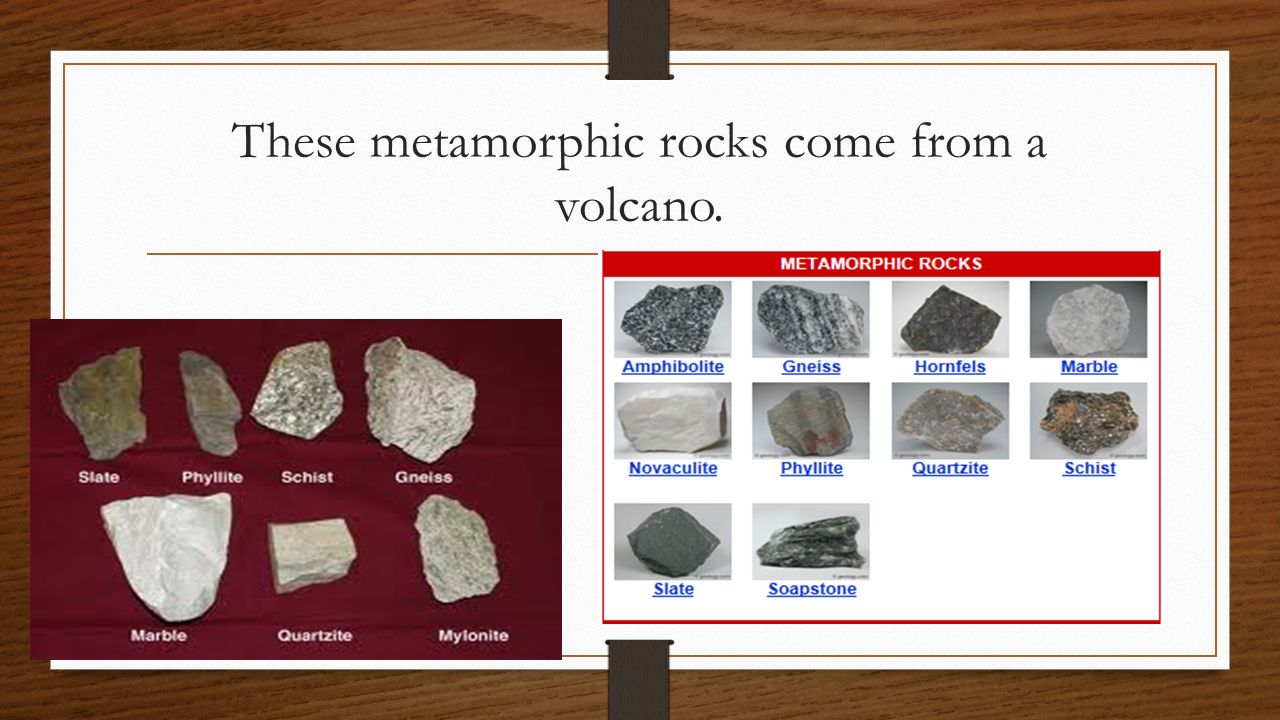 These metamorphic rocks come from a volcano.

Slate Phyllite Schist Gneiss
Marble Quartzite Mylonite

METAMORPHIC ROCKS

Amphibolite Gneiss Hornfels Marble
Novaculite Phyllite Quartzite Schist
Slate Soapstone